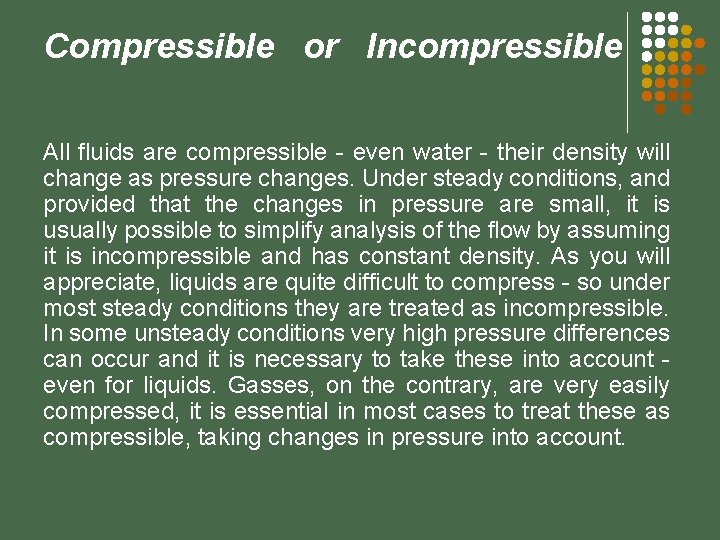 Compressible or Incompressible

All fluids are compressible - even water - their density will change as pressure changes. Under steady conditions, and provided that the changes in pressure are small, it is usually possible to simplify analysis of the flow by assuming it is incompressible and has constant density. As you will appreciate, liquids are quite difficult to compress - so under most steady conditions they are treated as incompressible. In some unsteady conditions very high pressure differences can occur and it is necessary to take these into account - even for liquids. Gasses, on the contrary, are very easily compressed, it is essential in most cases to treat these as compressible, taking changes in pressure into account.